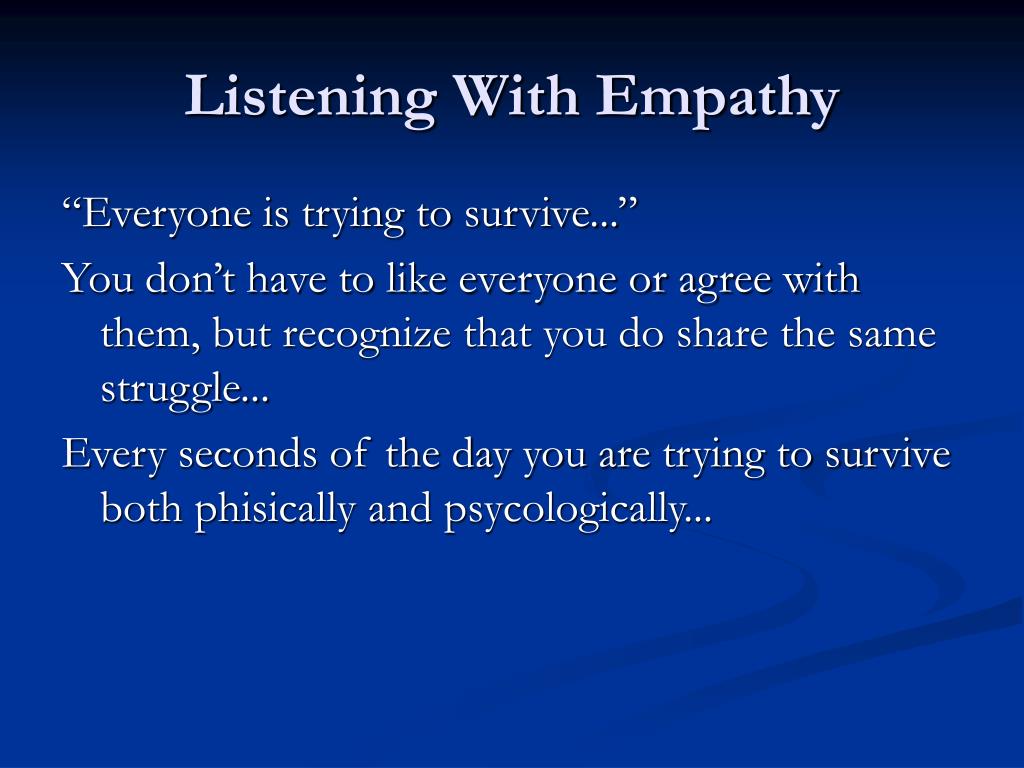 Listening With Empathy

“Everyone is trying to survive...”

You don’t have to like everyone or agree with them, but recognize that you do share the same struggle...

Every seconds of the day you are trying to survive both phisically and psycologically...